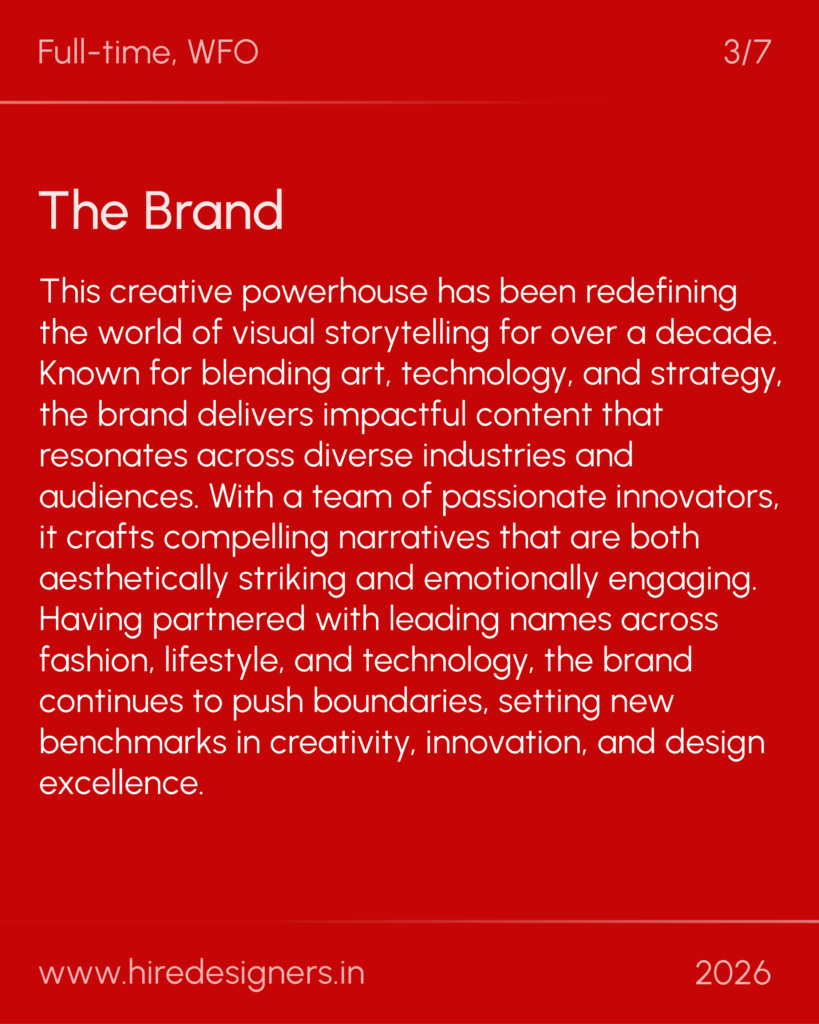 Full-time, WFO

3/7

The Brand

This creative powerhouse has been redefining the world of visual storytelling for over a decade. Known for blending art, technology, and strategy, the brand delivers impactful content that resonates across diverse industries and audiences. With a team of passionate innovators, it crafts compelling narratives that are both aesthetically striking and emotionally engaging. Having partnered with leading names across fashion, lifestyle, and technology, the brand continues to push boundaries, setting new benchmarks in creativity, innovation, and design excellence.

www.hiredesigners.in

2026